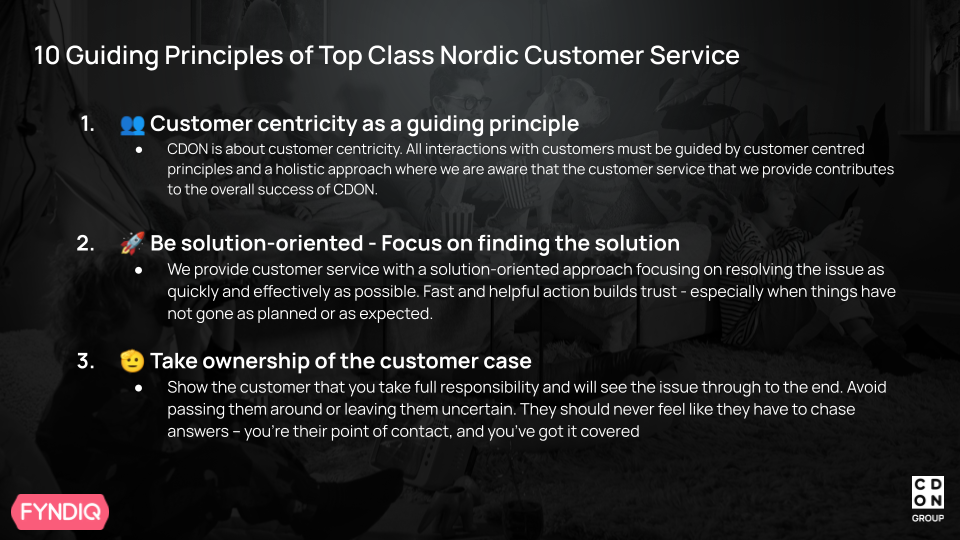 10 Guiding Principles of Top Class Nordic Customer Service

1. 👥 Customer centricity as a guiding principle
● CDON is about customer centricity. All interactions with customers must be guided by customer centred principles and a holistic approach where we are aware that the customer service that we provide contributes to the overall success of CDON.

2. 🚀 Be solution-oriented - Focus on finding the solution
● We provide customer service with a solution-oriented approach focusing on resolving the issue as quickly and effectively as possible. Fast and helpful action builds trust - especially when things have not gone as planned or as expected.

3. 🫡 Take ownership of the customer case
● Show the customer that you take full responsibility and will see the issue through to the end. Avoid passing them around or leaving them uncertain. They should never feel like they have to chase answers – you're their point of contact, and you've got it covered

FYNDIQ

CD
ON
GROUP